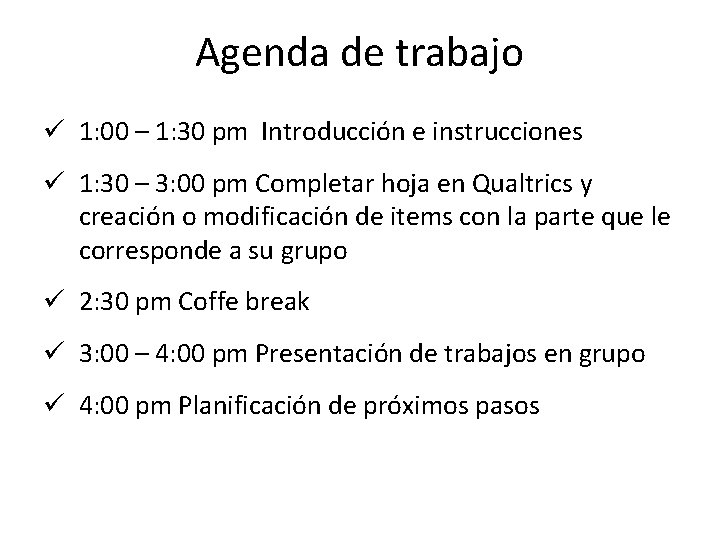 Agenda de trabajo

✓ 1:00 – 1:30 pm  Introducción e instrucciones

✓ 1:30 – 3:00 pm Completar hoja en Qualtrics y creación o modificación de items con la parte que le corresponde a su grupo

✓ 2:30 pm Coffe break

✓ 3:00 – 4:00 pm Presentación de trabajos en grupo

✓ 4:00 pm Planificación de próximos pasos